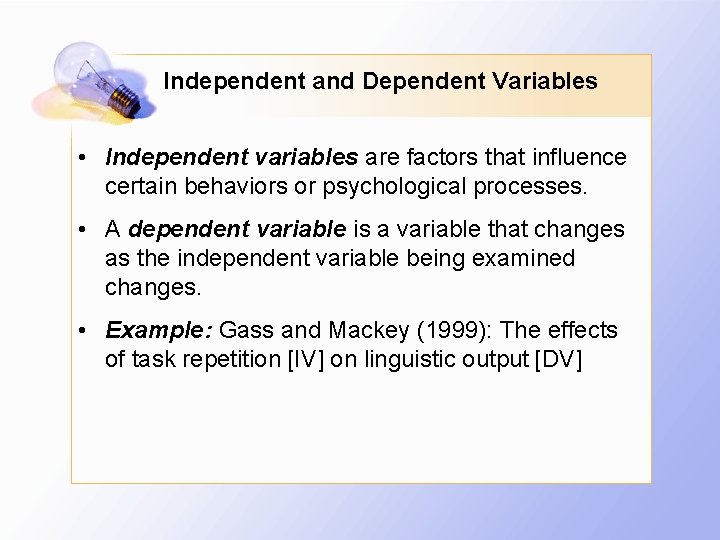 Independent and Dependent Variables

• Independent variables are factors that influence certain behaviors or psychological processes.

• A dependent variable is a variable that changes as the independent variable being examined changes.

• Example: Gass and Mackey (1999): The effects of task repetition [IV] on linguistic output [DV]